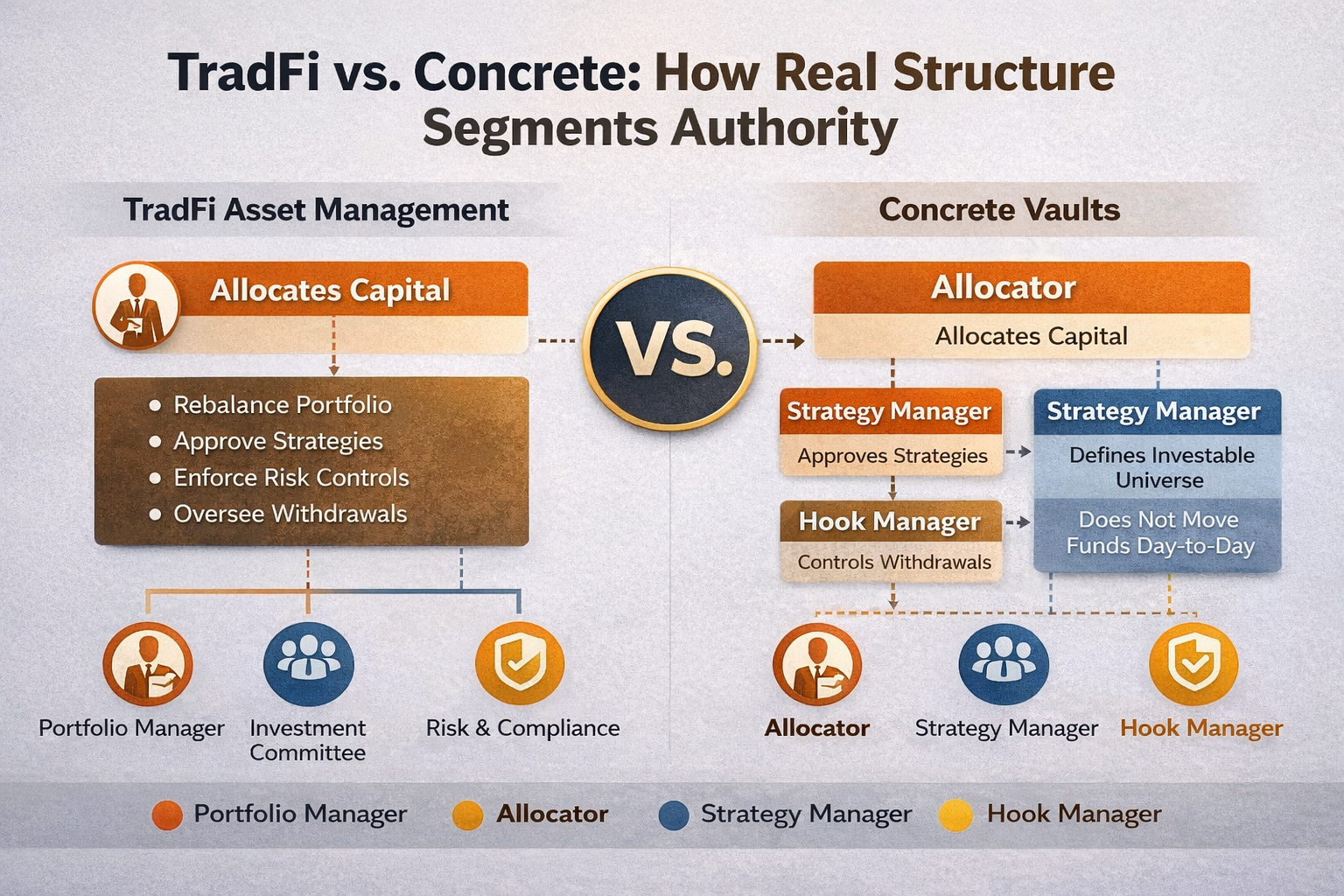 TradFi vs. Concrete: How Real Structure Segments Authority

TradFi Asset Management

Allocates Capital

- Rebalance Portfolio
- Approve Strategies
- Enforce Risk Controls
- Oversee Withdrawals

Portfolio Manager

Investment Committee

Risk & Compliance

VS.

Concrete Vaults

Allocator

Allocates Capital

Strategy Manager

Approves Strategies

Hook Manager

Controls Withdrawals

Strategy Manager

Defines Investable Universe

Does Not Move Funds Day-to-Day

Allocator

Strategy Manager

Hook Manager

Portfolio Manager

Allocator

Strategy Manager

Hook Manager